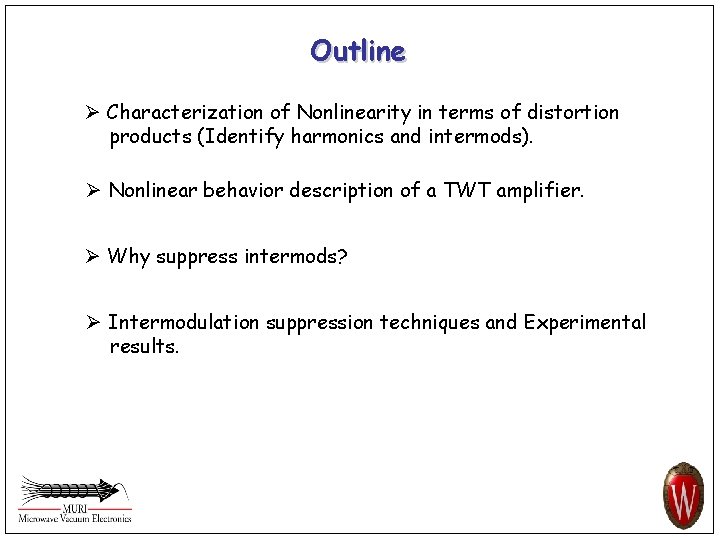 Outline

➢ Characterization of Nonlinearity in terms of distortion products (Identify harmonics and intermods).

➢ Nonlinear behavior description of a TWT amplifier.

➢ Why suppress intermods?

➢ Intermodulation suppression techniques and Experimental results.

MURI
Microwave Vacuum Electronics

W